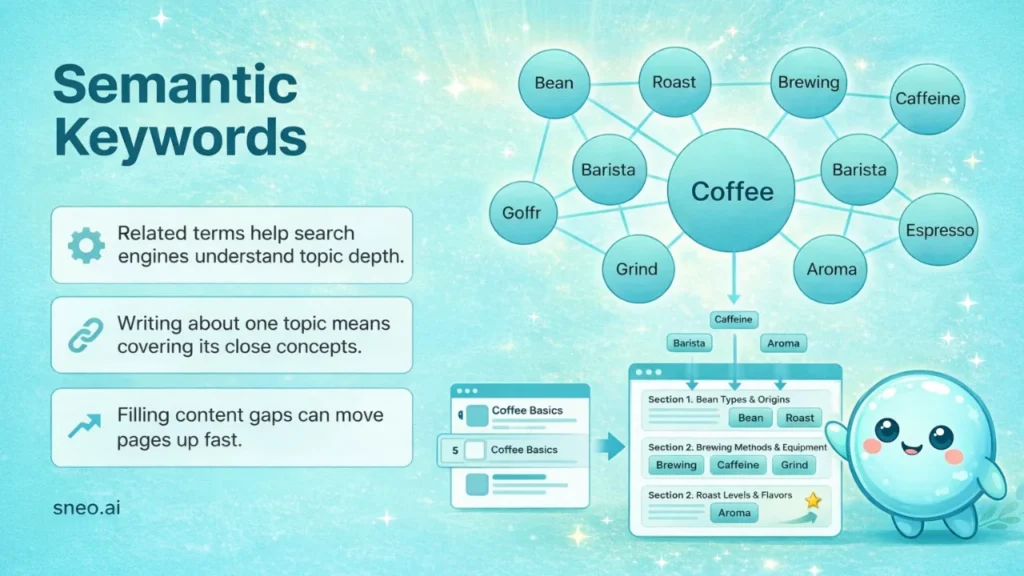 Semantic Keywords

Related terms help search engines understand topic depth.

Writing about one topic means covering its close concepts.

Filling content gaps can move pages up fast.

sneo.ai

Bean
Roast
Brewing
Caffeine
Barista
Coffee
Barista
Goffr
Espresso
Grind
Aroma

Caffeine
Barista
Aroma

Coffee Basics
5 Coffee Basics

Section 1. Bean Types & Origins
Bean
Roast
Section 2. Brewing Methods & Equipment
Brewing
Caffeine
Grind
Section 2. Roast Levels & Flavors
Aroma